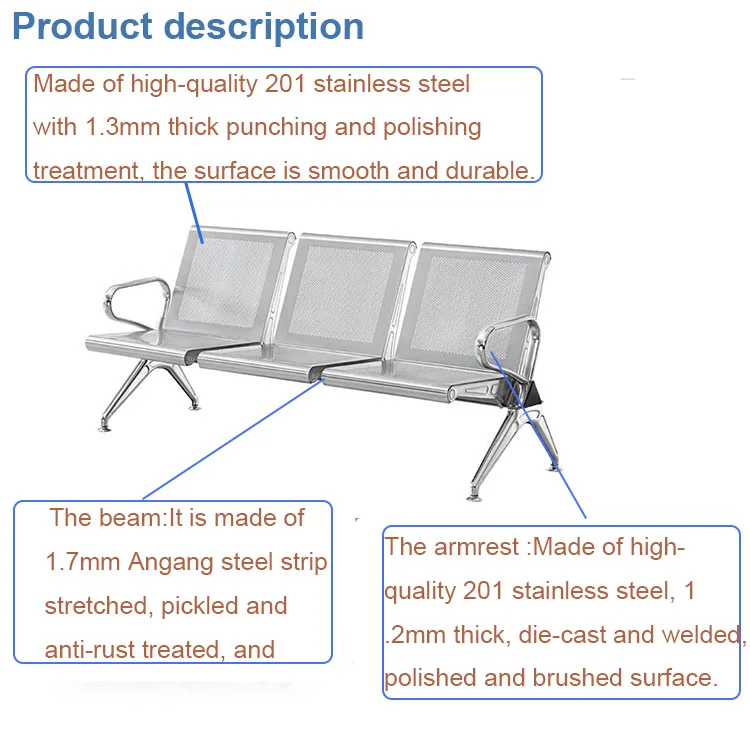 Product description

Made of high-quality 201 stainless steel with 1.3mm thick punching and polishing treatment, the surface is smooth and durable.

The beam:It is made of 1.7mm Angang steel strip stretched, pickled and anti-rust treated, and

The armrest :Made of high-quality 201 stainless steel, 1 .2mm thick, die-cast and welded, polished and brushed surface.